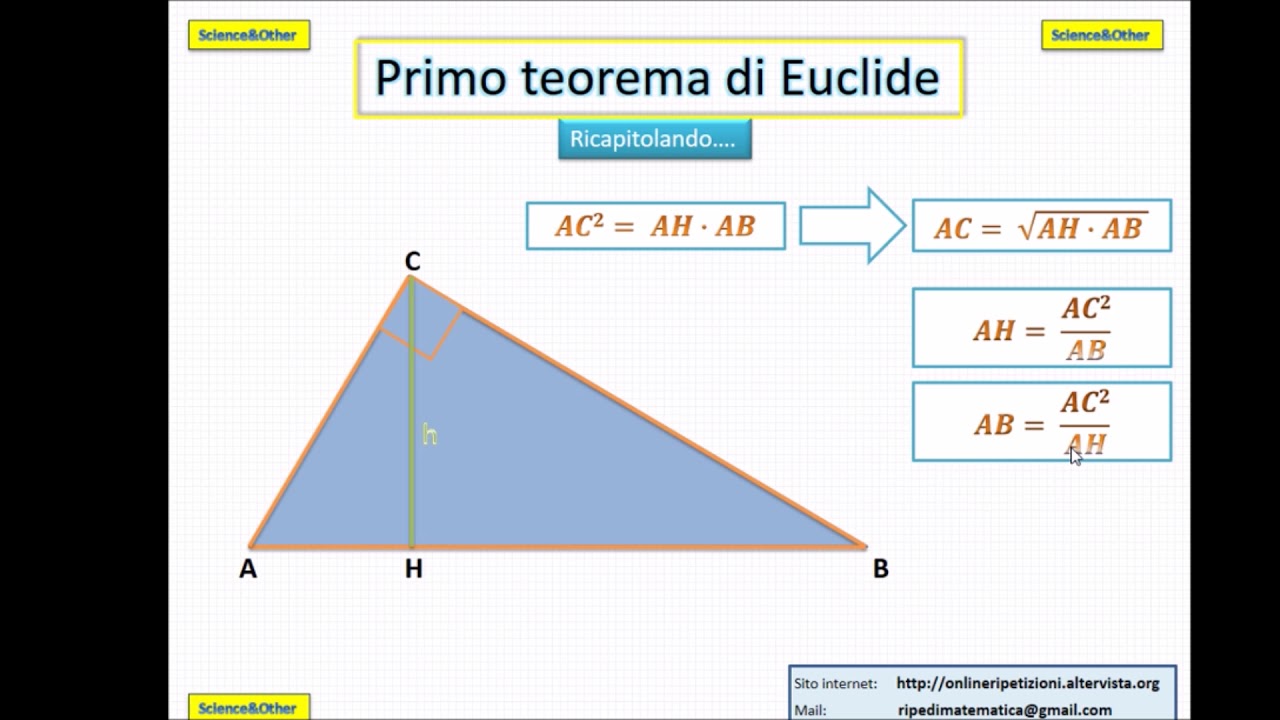 Science&Other

Science&Other

Primo teorema di Euclide

Ricapitolando....

$AC^2 = AH \cdot AB$

$AC = \sqrt{AH \cdot AB}$

$AH = \frac{AC^2}{AB}$

$AB = \frac{AC^2}{AH}$

C

h

A

H

B

Science&Other

Sito internet: http://onlineripetizioni.altervista.org

Mail: ripedimatematica@gmail.com